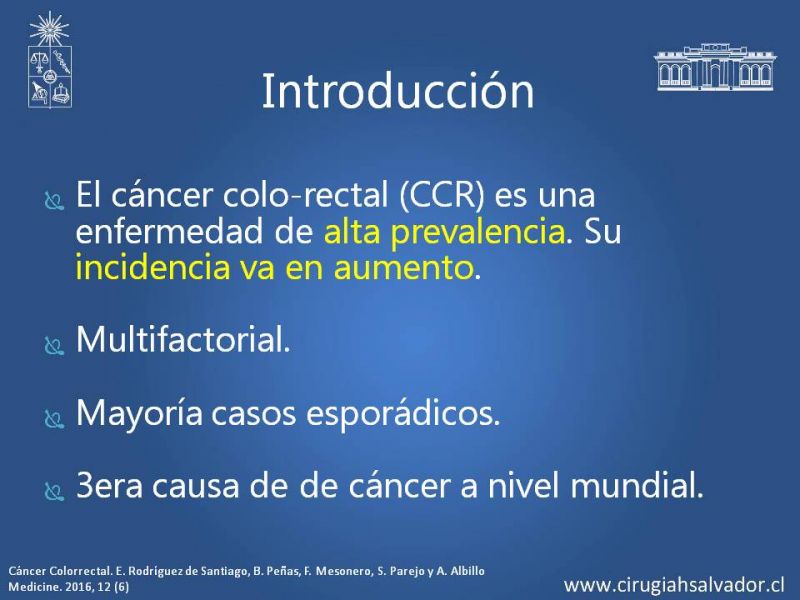 Introducción

El cáncer colo-rectal (CCR) es una enfermedad de alta prevalencia. Su incidencia va en aumento.

Multifactorial.

Mayoría casos esporádicos.

3era causa de de cáncer a nivel mundial.

Cáncer Colorrectal. E. Rodríguez de Santiago, B. Peñas, F. Mesonero, S. Parejo y A. Albillo
Medicine. 2016, 12 (6)

www.cirugiahsalvador.cl